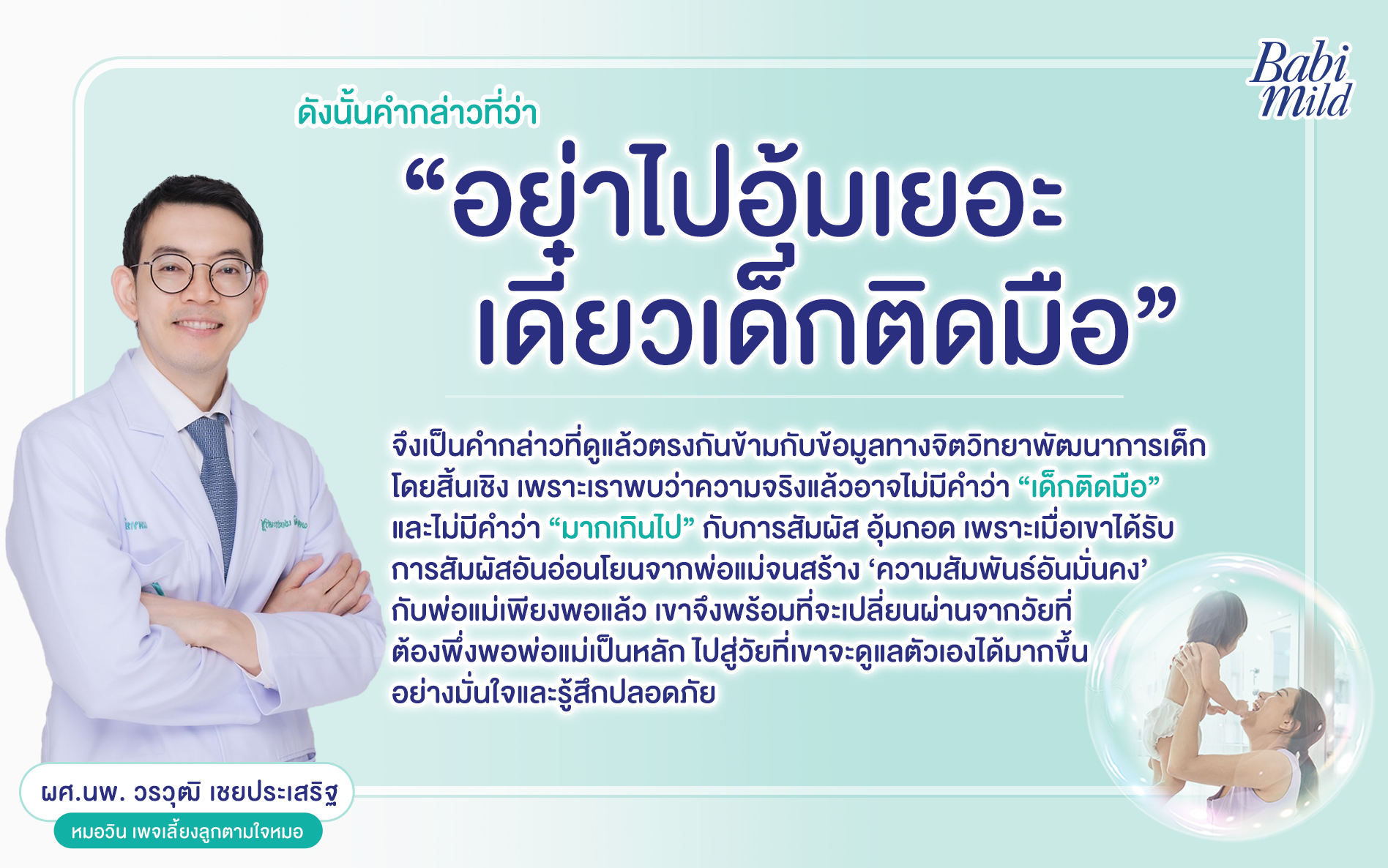 Babi Mild

ดังนั้นคำกล่าวที่ว่า

“อย่าไปอุ้มเยอะ เดี๋ยวเด็กติดมือ”

จึงเป็นคำกล่าวที่ดูแล้วตรงกันข้ามกับข้อมูลทางจิตวิทยาพัฒนาการเด็กโดยสิ้นเชิง เพราะเราพบว่าความจริงแล้วอาจไม่มีคำว่า “เด็กติดมือ” และไม่มีคำว่า “มากเกินไป” กับการสัมผัส อุ้มกอด เพราะเมื่อเขาได้รับการสัมผัสอันอ่อนโยนจากพ่อแม่จนสร้าง ‘ความสัมพันธ์อันมั่นคง’ กับพ่อแม่เพียงพอแล้ว เขาจึงพร้อมที่จะเปลี่ยนผ่านจากวัยที่ต้องพึ่งพอพ่อแม่เป็นหลัก ไปสู่วัยที่เขาจะดูแลตัวเองได้มากขึ้นอย่างมั่นใจและรู้สึกปลอดภัย

ผศ.นพ. วรวุฒิ เชยประเสริฐ
หมอวิน เพจเลี้ยงลูกตามใจหมอ